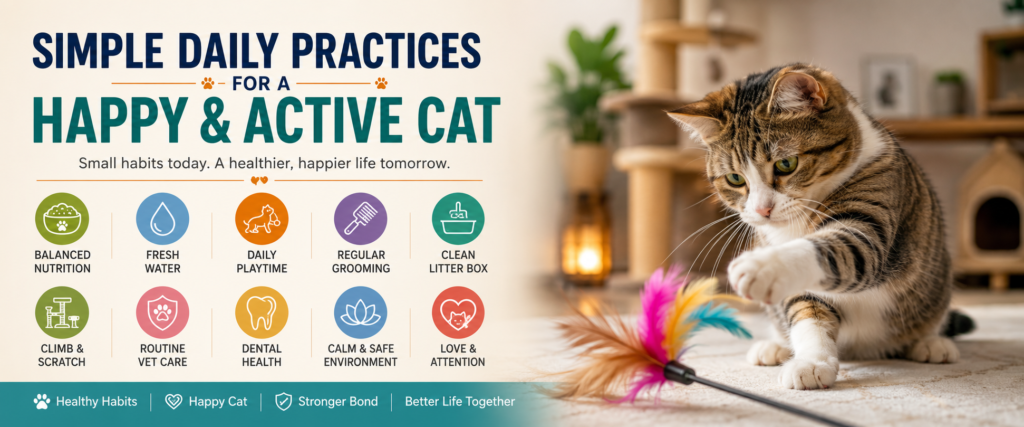 SIMPLE DAILY PRACTICES
FOR A
HAPPY & ACTIVE CAT

Small habits today. A healthier, happier life tomorrow.

BALANCED NUTRITION
FRESH WATER
DAILY PLAYTIME
REGULAR GROOMING
CLEAN LITTER BOX

CLIMB & SCRATCH
ROUTINE VET CARE
DENTAL HEALTH
CALM & SAFE ENVIRONMENT
LOVE & ATTENTION

Healthy Habits | Happy Cat | Stronger Bond | Better Life Together